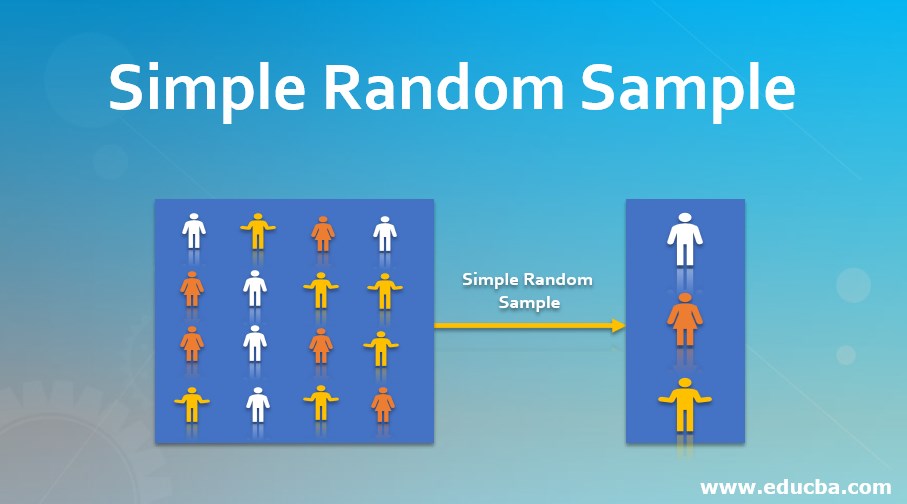 Simple Random Sample

Simple Random Sample

www.educba.com